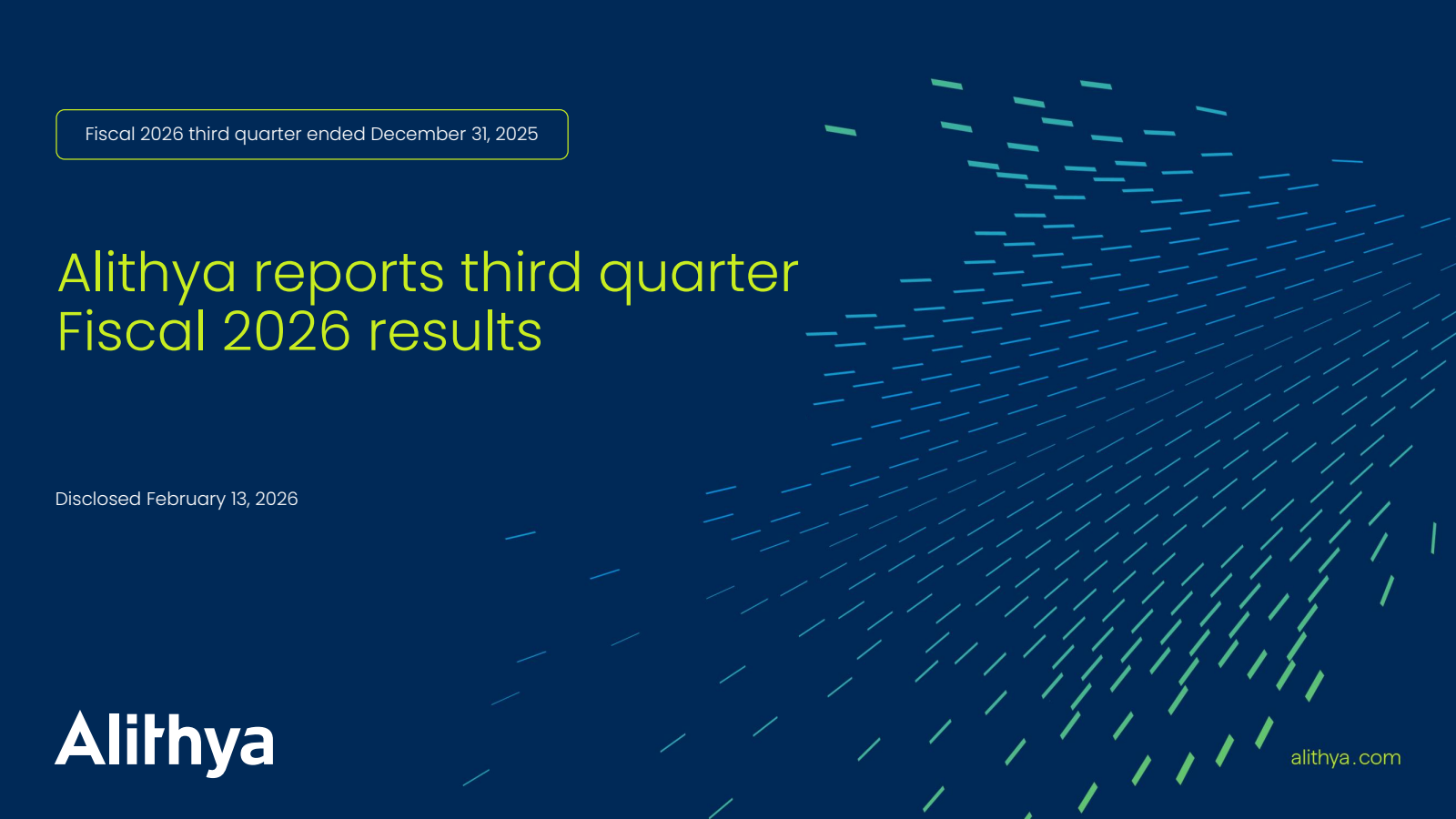 Fiscal 2026 third quarter ended December 31, 2025

Alithya reports third quarter Fiscal 2026 results

Disclosed February 13, 2026

Alithya

alithya.com